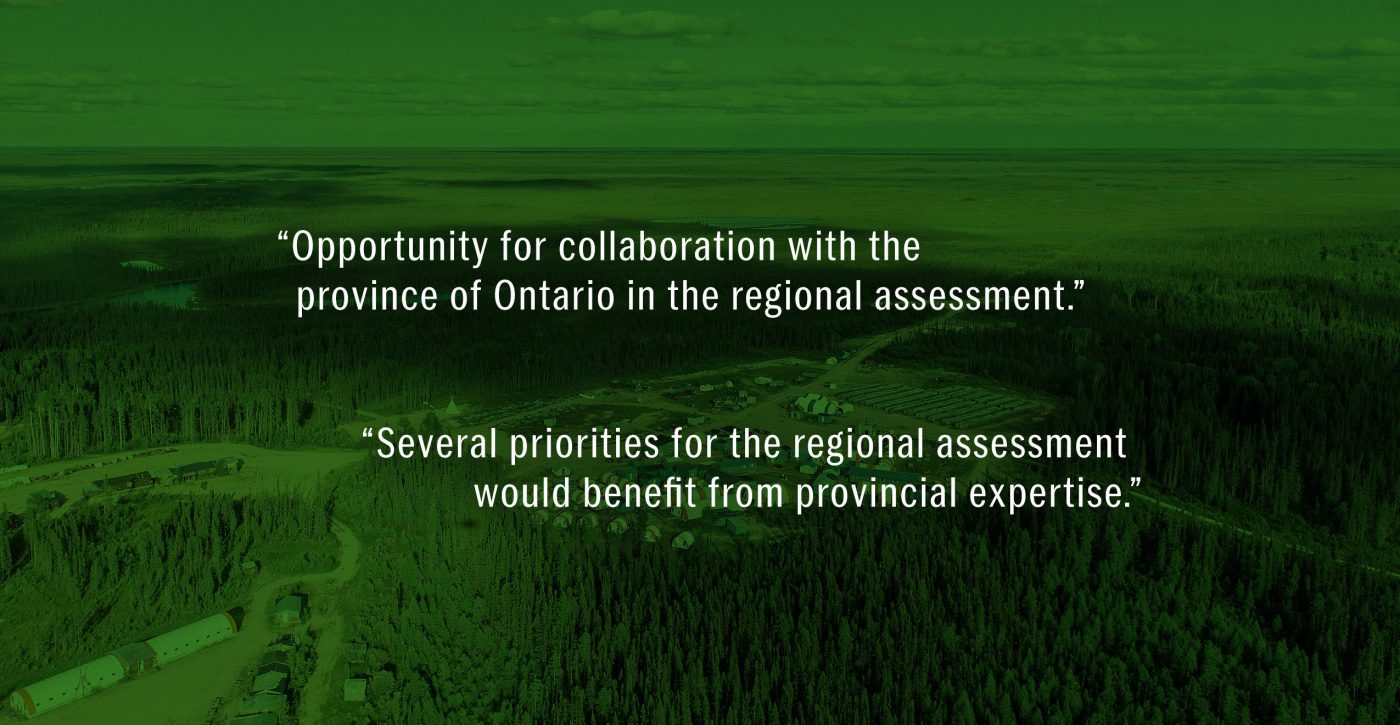 “Opportunity for collaboration with the province of Ontario in the regional assessment.”

“Several priorities for the regional assessment would benefit from provincial expertise.”